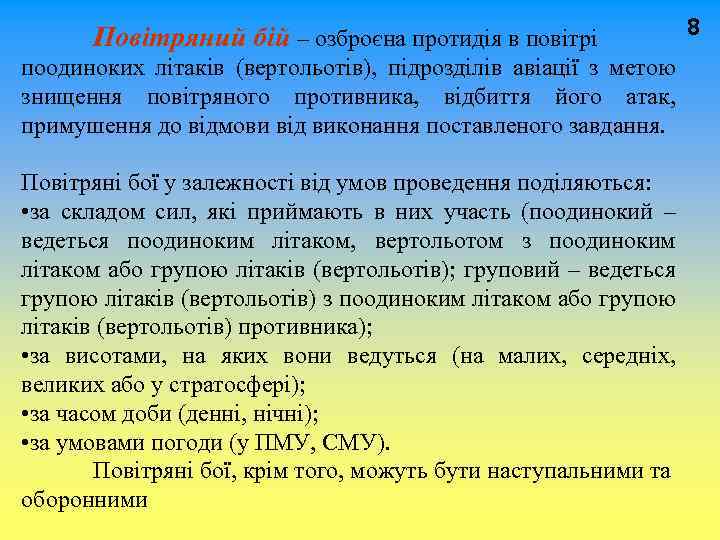 8

Повітряний бій – озброєна протидія в повітрі поодиноких літаків (вертольотів), підрозділів авіації з метою знищення повітряного противника, відбиття його атак, примушення до відмови від виконання поставленого завдання.

Повітряні бої у залежності від умов проведення поділяються:
•за складом сил, які приймають в них участь (поодинокий – ведеться поодиноким літаком, вертольотом з поодиноким літаком або групою літаків (вертольотів); груповий – ведеться групою літаків (вертольотів) з поодиноким літаком або групою літаків (вертольотів) противника);
•за висотами, на яких вони ведуться (на малих, середніх, великих або у стратосфері);
•за часом доби (денні, нічні);
•за умовами погоди (у ПМУ, СМУ).

Повітряні бої, крім того, можуть бути наступальними та оборонними